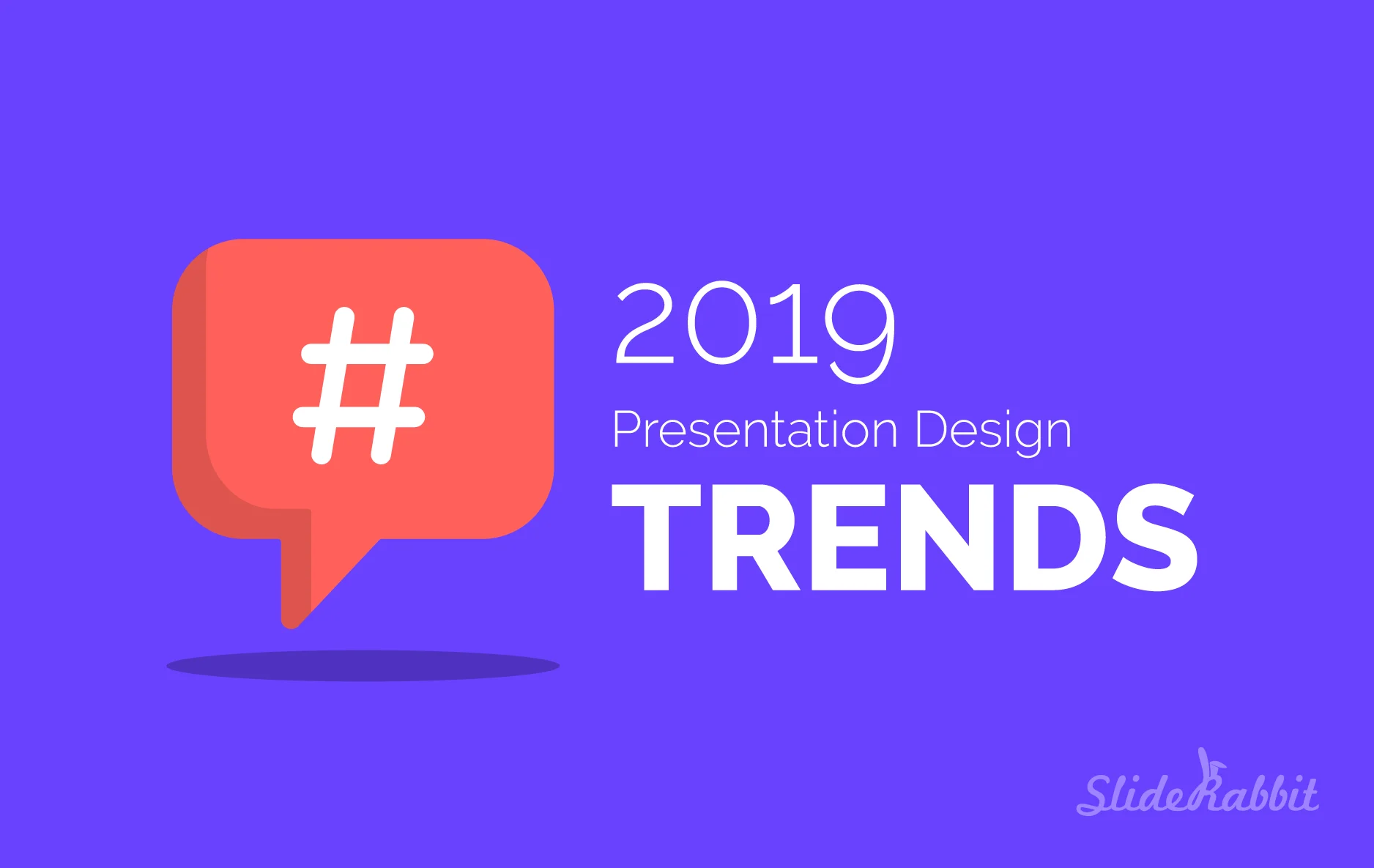 #

2019
Presentation Design
TRENDS

SlideRabbit